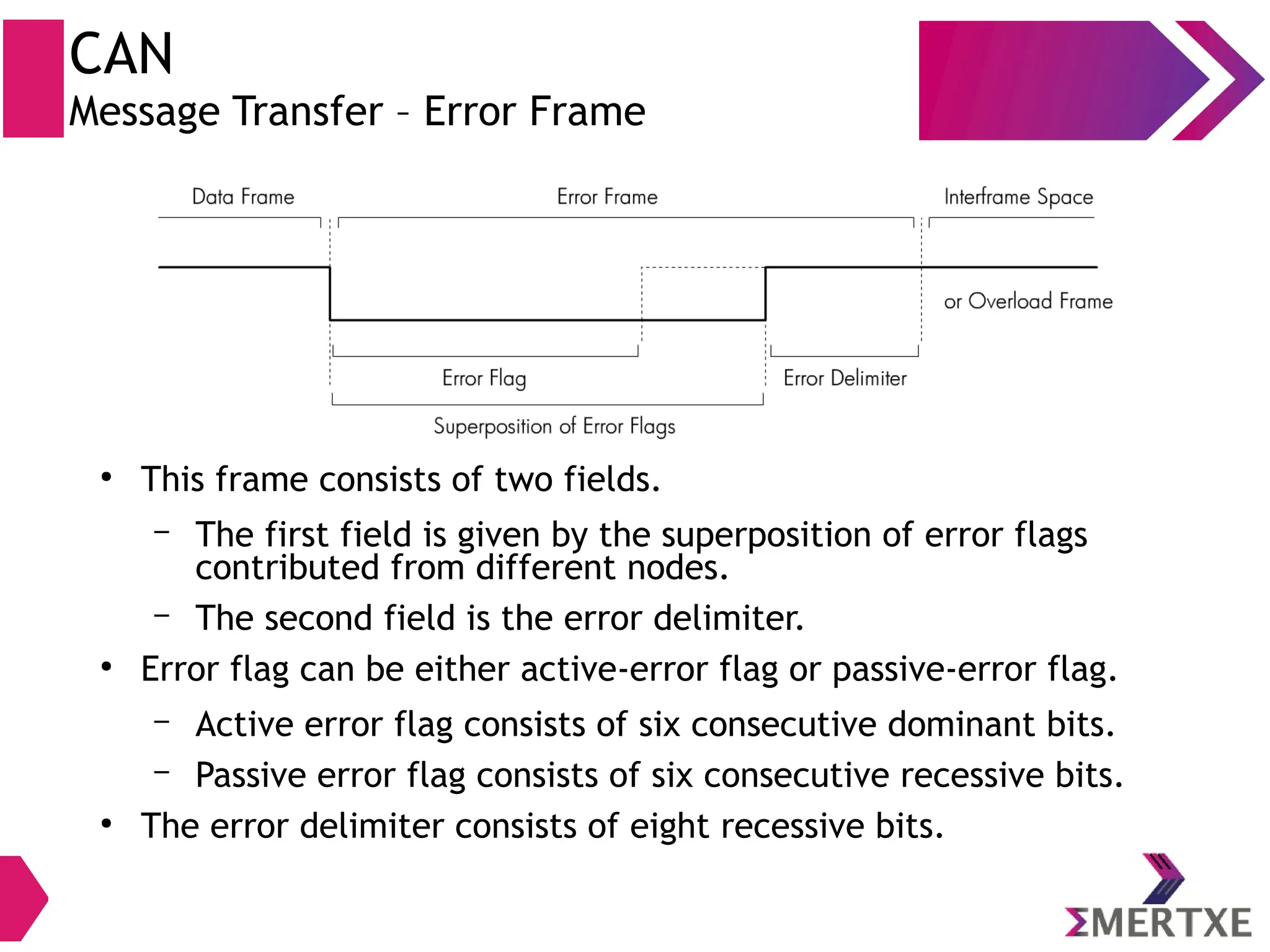 CAN
Message Transfer – Error Frame

Data Frame
Error Frame
Interframe Space
or Overload Frame
Error Flag
Error Delimiter
Superposition of Error Flags

• This frame consists of two fields.
– The first field is given by the superposition of error flags contributed from different nodes.
– The second field is the error delimiter.
• Error flag can be either active-error flag or passive-error flag.
– Active error flag consists of six consecutive dominant bits.
– Passive error flag consists of six consecutive recessive bits.
• The error delimiter consists of eight recessive bits.

ΣMERTXE